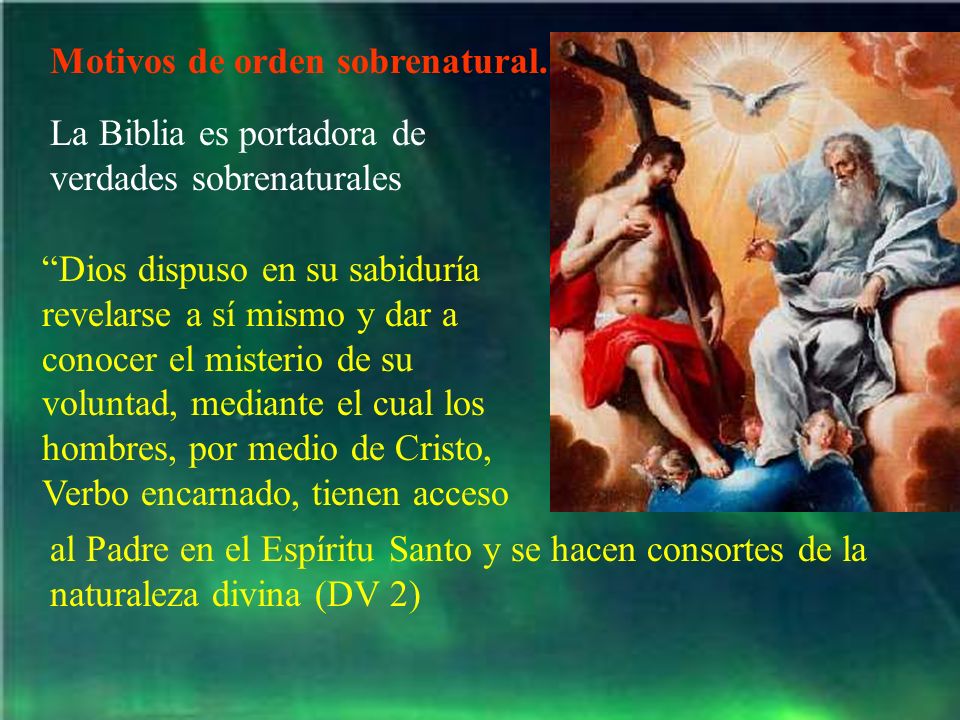 Motivos de orden sobrenatural.

La Biblia es portadora de verdades sobrenaturales

“Dios dispuso en su sabiduría revelarse a sí mismo y dar a conocer el misterio de su voluntad, mediante el cual los hombres, por medio de Cristo, Verbo encarnado, tienen acceso al Padre en el Espíritu Santo y se hacen consortes de la naturaleza divina (DV 2)